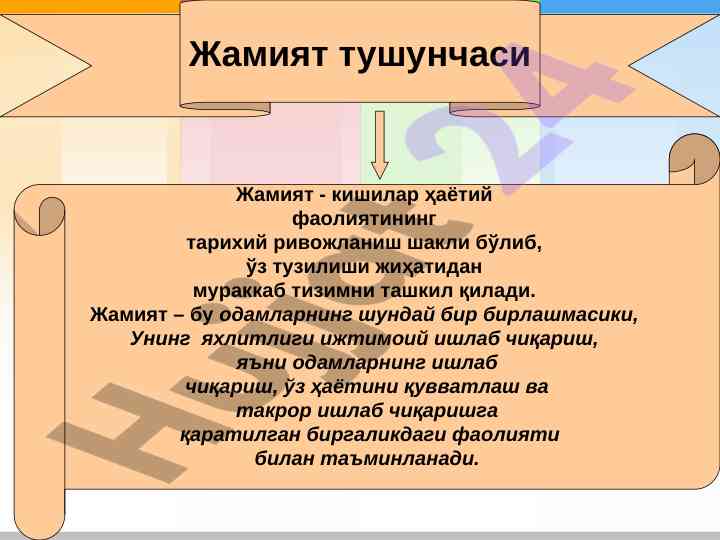 Жамият тушунчаси

Жамият - кишилар ҳаётий фаолиятининг тарихий ривожланиш шакли бўлиб, ўз тузилиши жиҳатидан мураккаб тизимни ташкил қилади.
Жамият – бу одамларнинг шундай бир бирлашмасики, Унинг яхлитлиги ижтимоий ишлаб чиқариш, яъни одамларнинг ишлаб чиқариш, ўз ҳаётини қувватлаш ва такрор ишлаб чиқаришга қаратилган биргаликдаги фаолияти билан таъминланади.

Hujjat24